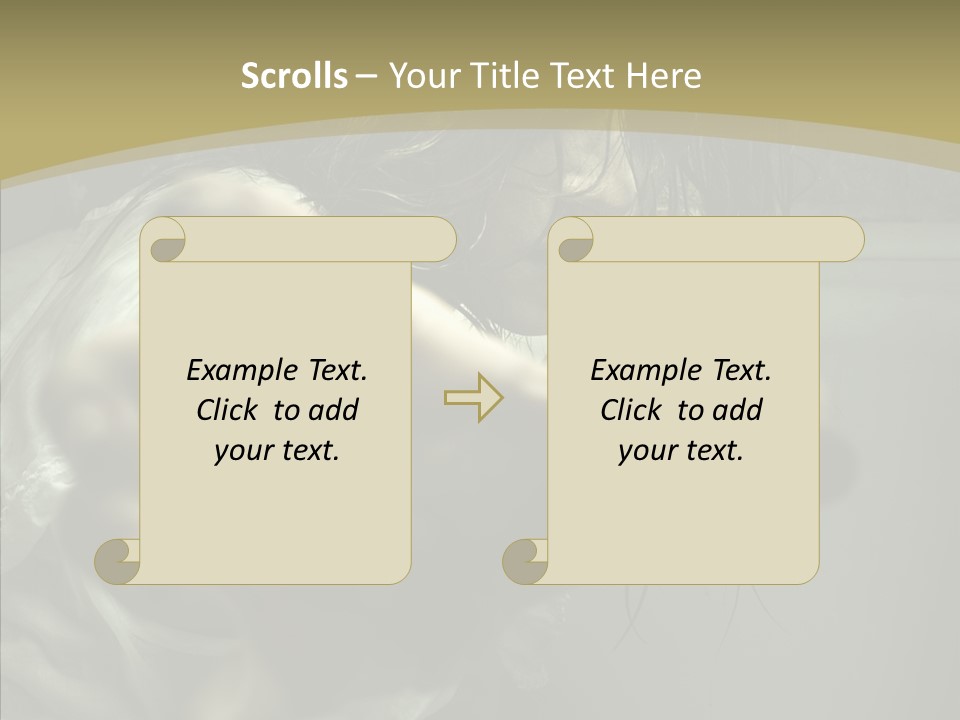 Scrolls – Your Title Text Here

Example Text. Click to add your text.

Example Text. Click to add your text.